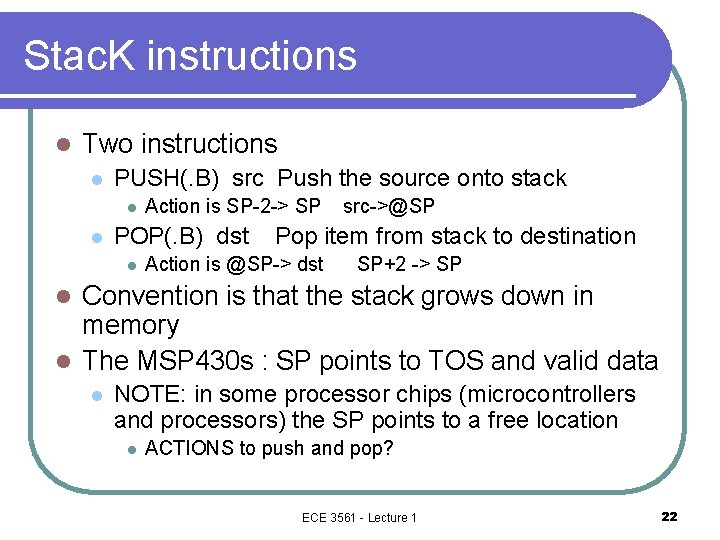 StacK instructions

- Two instructions
  - PUSH(.B) src Push the source onto stack
    - Action is SP-2-> SP src->@SP
  - POP(.B) dst Pop item from stack to destination
    - Action is @SP-> dst SP+2 -> SP
- Convention is that the stack grows down in memory
- The MSP430s : SP points to TOS and valid data
  - NOTE: in some processor chips (microcontrollers and processors) the SP points to a free location
    - ACTIONS to push and pop?

ECE 3561 - Lecture 1

22